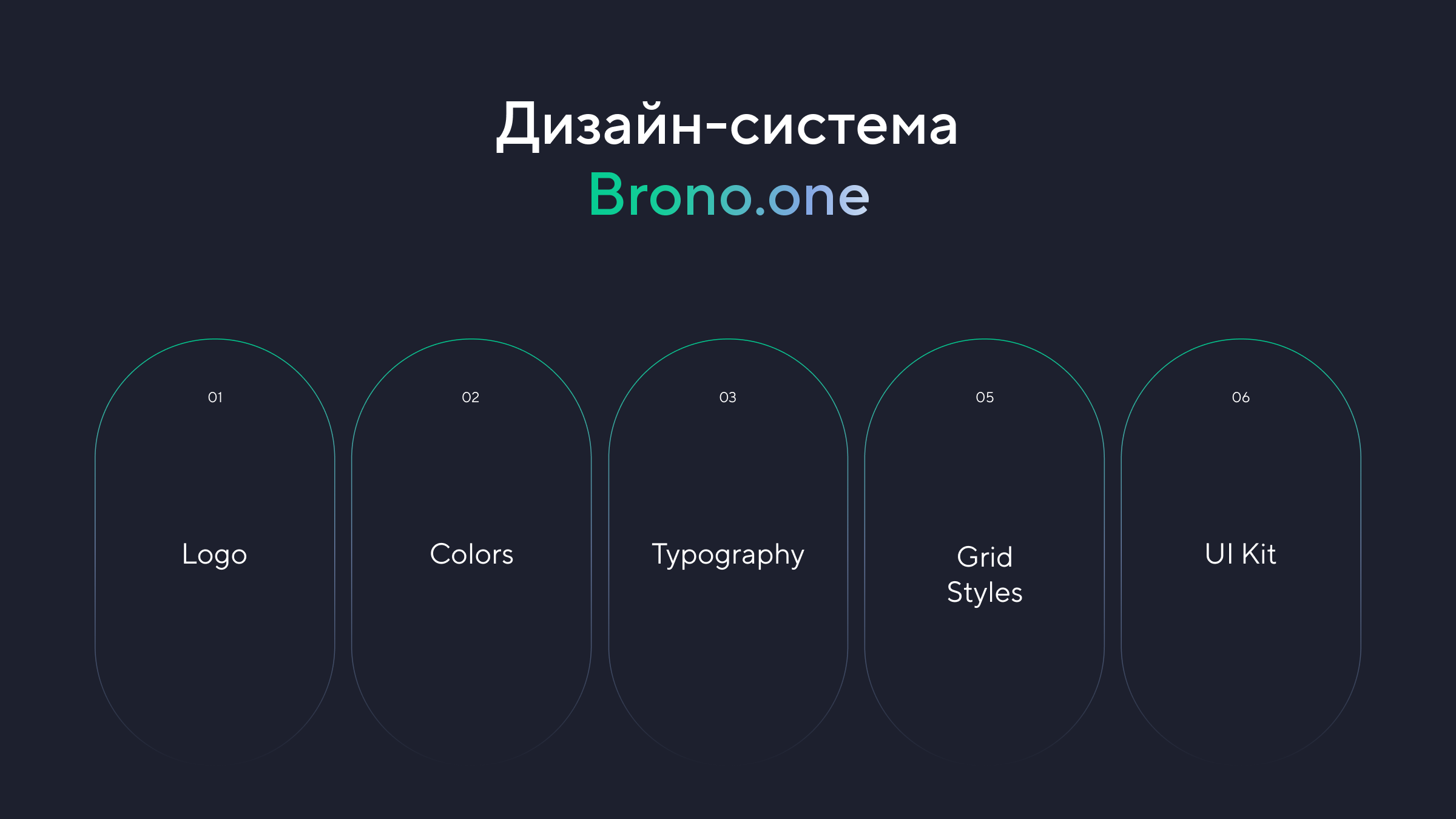 Дизайн-система
Brono.one

01

Logo

02

Colors

03

Typography

05

Grid Styles

06

UI Kit